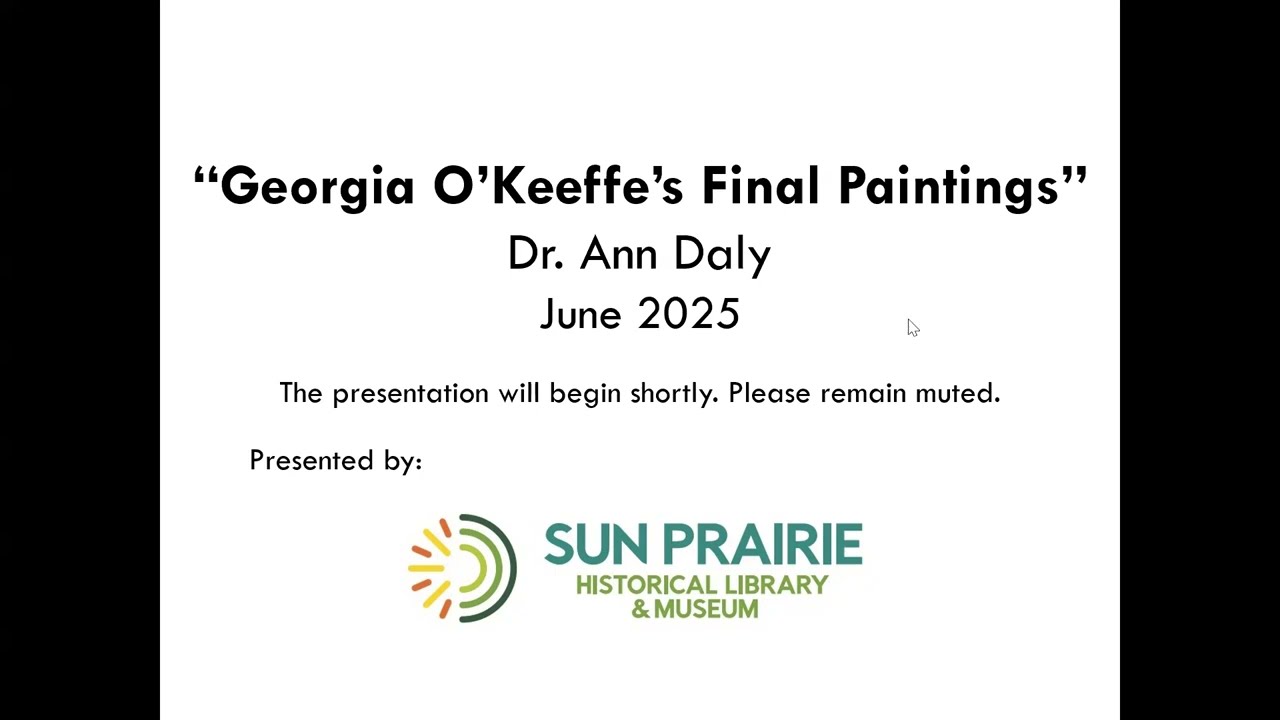 “Georgia O’Keeffe’s Final Paintings”
Dr. Ann Daly
June 2025

The presentation will begin shortly. Please remain muted.

Presented by:

SUN PRAIRIE
HISTORICAL LIBRARY
& MUSEUM